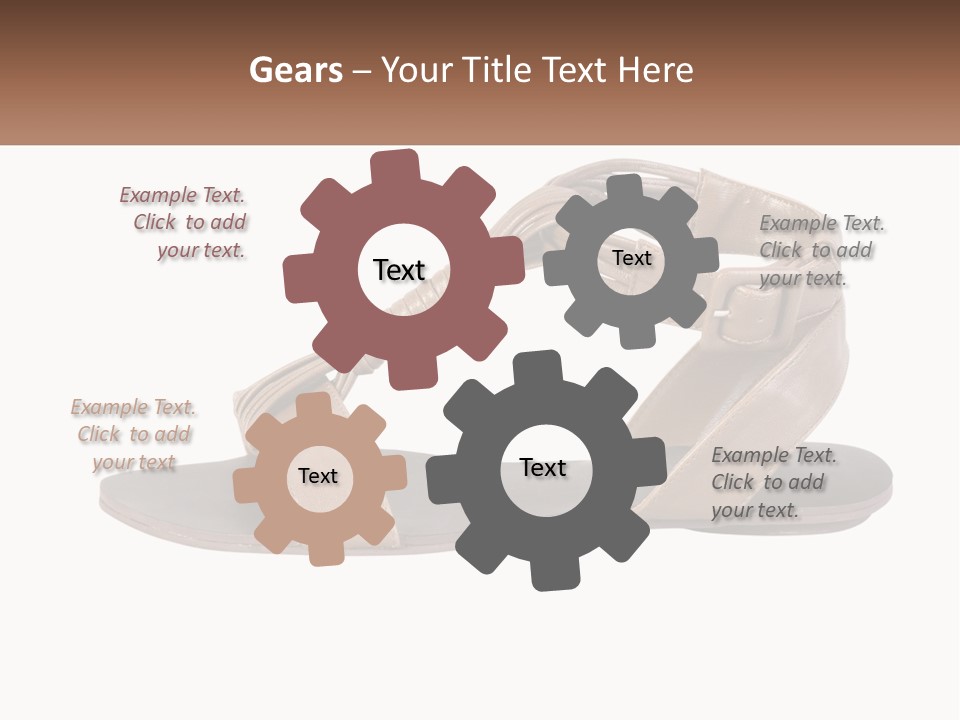 Gears – Your Title Text Here

Example Text. Click to add your text.

Text

Text

Example Text. Click to add your text.

Example Text. Click to add your text

Text

Text

Example Text. Click to add your text.